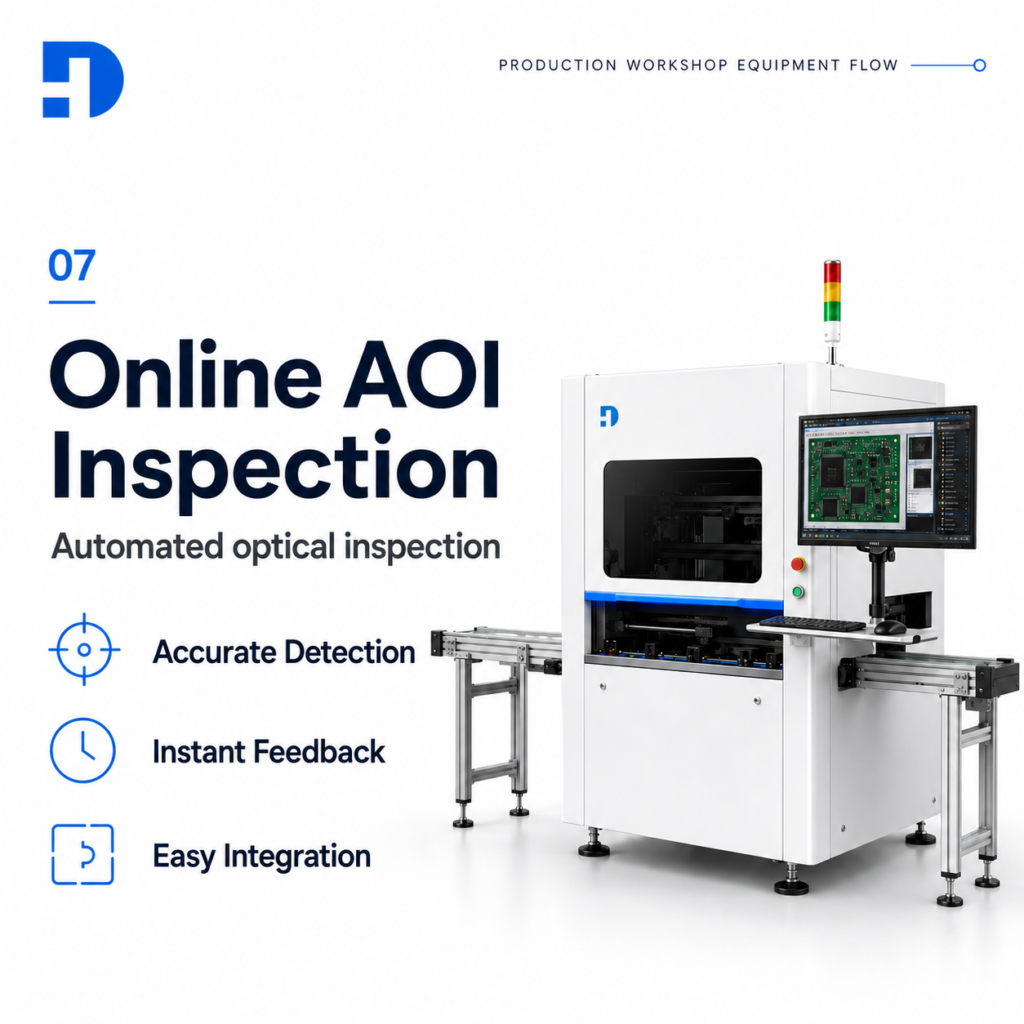 PRODUCTION WORKSHOP EQUIPMENT FLOW

07

Online AOI Inspection

Automated optical inspection

Accurate Detection

Instant Feedback

Easy Integration